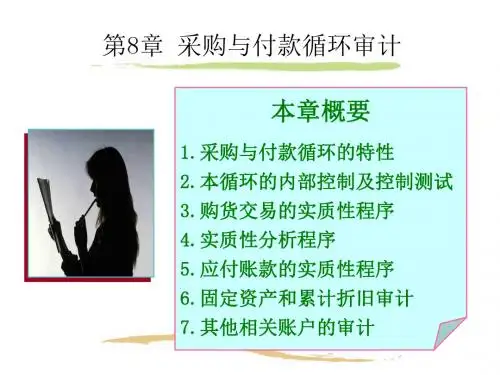 第8章 采购与付款循环审计

本章概要

1. 采购与付款循环的特性
2. 本循环的内部控制及控制测试
3. 购货交易的实质性程序
4. 实质性分析程序
5. 应付账款的实质性程序
6. 固定资产和累计折旧审计
7. 其他相关账户的审计